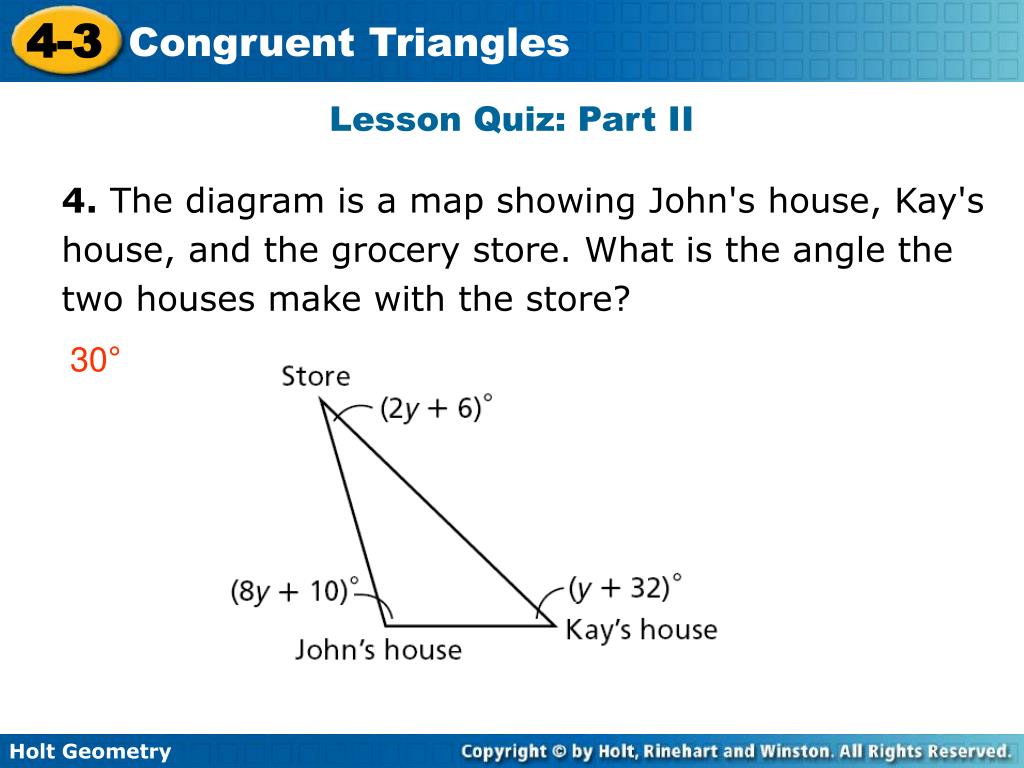 4-3 Congruent Triangles

Lesson Quiz: Part II

**4.** The diagram is a map showing John's house, Kay's house, and the grocery store. What is the angle the two houses make with the store?

30°

Store

$(2y + 6)°$

$(8y + 10)°$

$(y + 32)°$

John's house

Kay's house

Holt Geometry

Copyright © by Holt, Rinehart and Winston. All Rights Reserved.